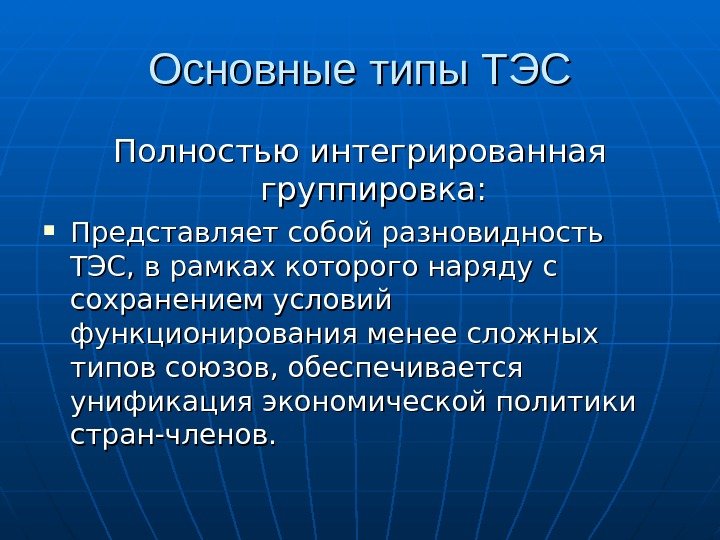 Основные типы ТЭС

Полностью интегрированная группировка:

Представляет собой разновидность ТЭС, в рамках которого наряду с сохранением условий функционирования менее сложных типов союзов, обеспечивается унификация экономической политики стран-членов.